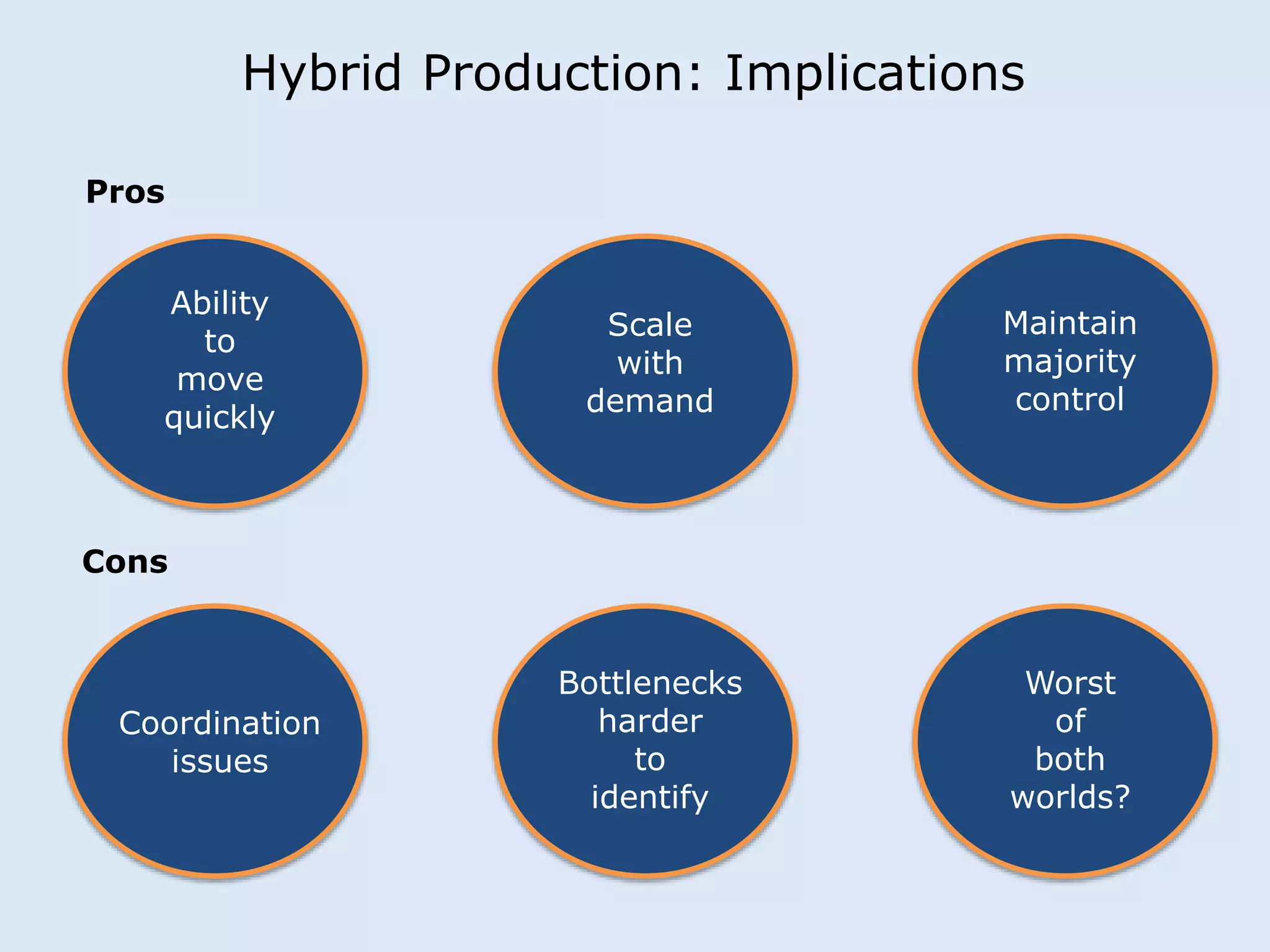 Hybrid Production: Implications

Pros

Ability to move quickly

Scale with demand

Maintain majority control

Cons

Coordination issues

Bottlenecks harder to identify

Worst of both worlds?